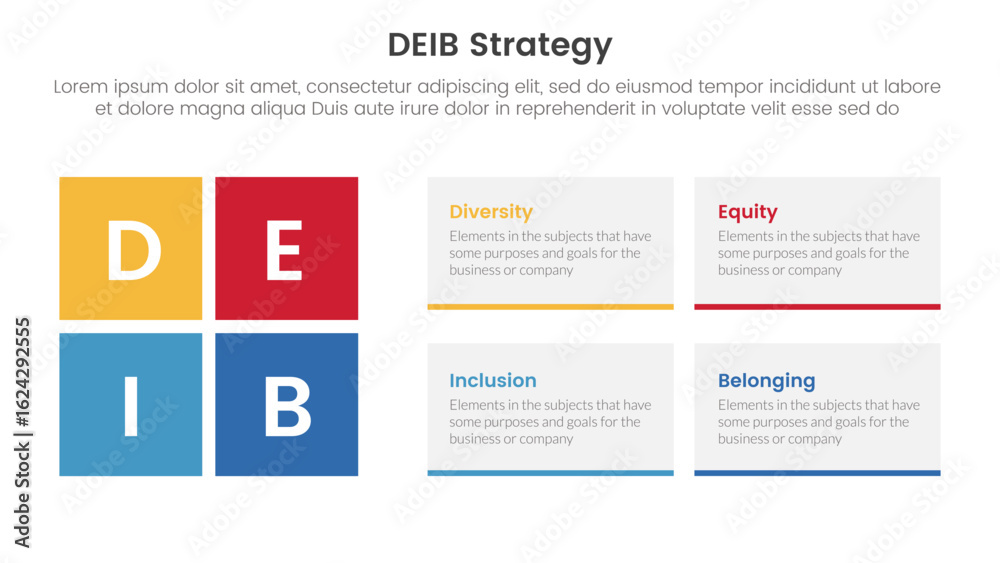 DEIB Strategy

Lorem ipsum dolor sit amet, consectetur adipiscing elit, sed do eiusmod tempor incididunt ut labore et dolore magna aliqua Duis aute irure dolor in reprehenderit in voluptate velit esse sed do

D E I B

Diversity
Elements in the subjects that have some purposes and goals for the business or company

Equity
Elements in the subjects that have some purposes and goals for the business or company

Inclusion
Elements in the subjects that have some purposes and goals for the business or company

Belonging
Elements in the subjects that have some purposes and goals for the business or company

Adobe Stock | #1624292555